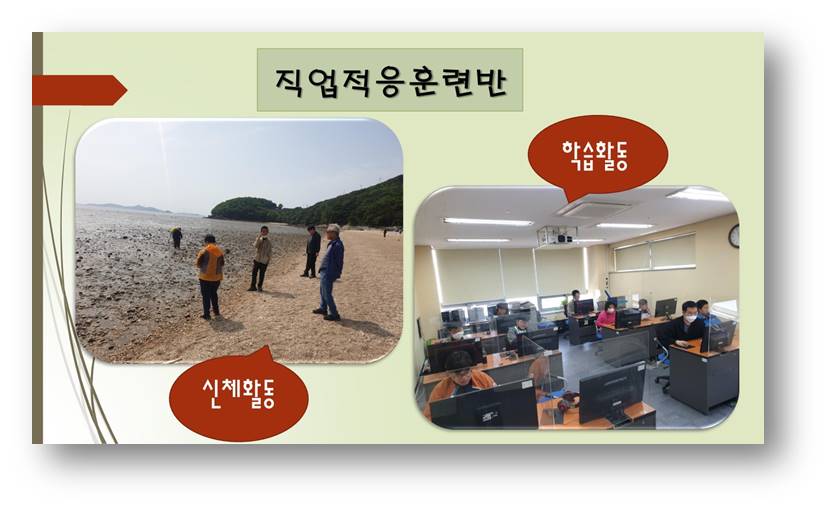 직업적응훈련반

학습활동

신체활동